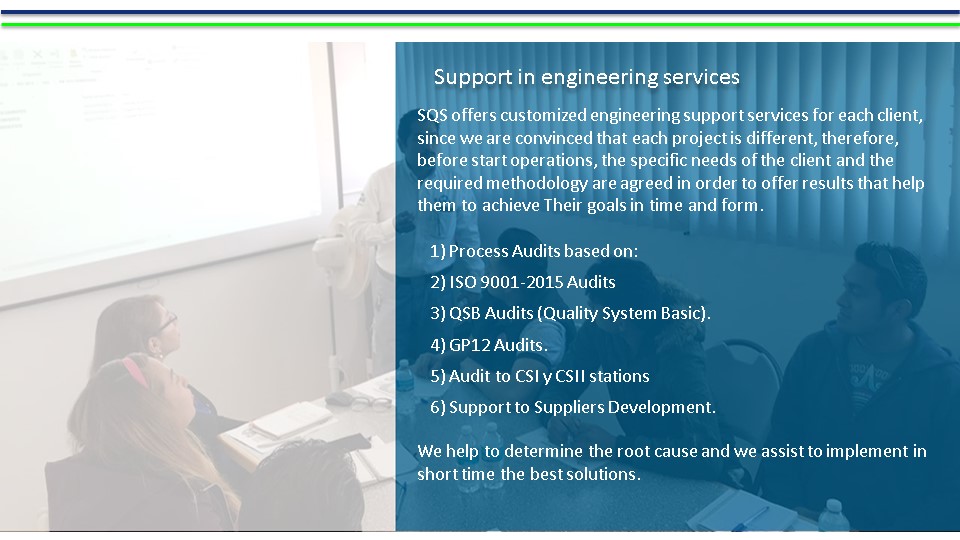 Support in engineering services

SQS offers customized engineering support services for each client, since we are convinced that each project is different, therefore, before start operations, the specific needs of the client and the required methodology are agreed in order to offer results that help them to achieve Their goals in time and form.

1) Process Audits based on:

2) ISO 9001-2015 Audits

3) QSB Audits (Quality System Basic).

4) GP12 Audits.

5) Audit to CSI y CSII stations

6) Support to Suppliers Development.

We help to determine the root cause and we assist to implement in short time the best solutions.